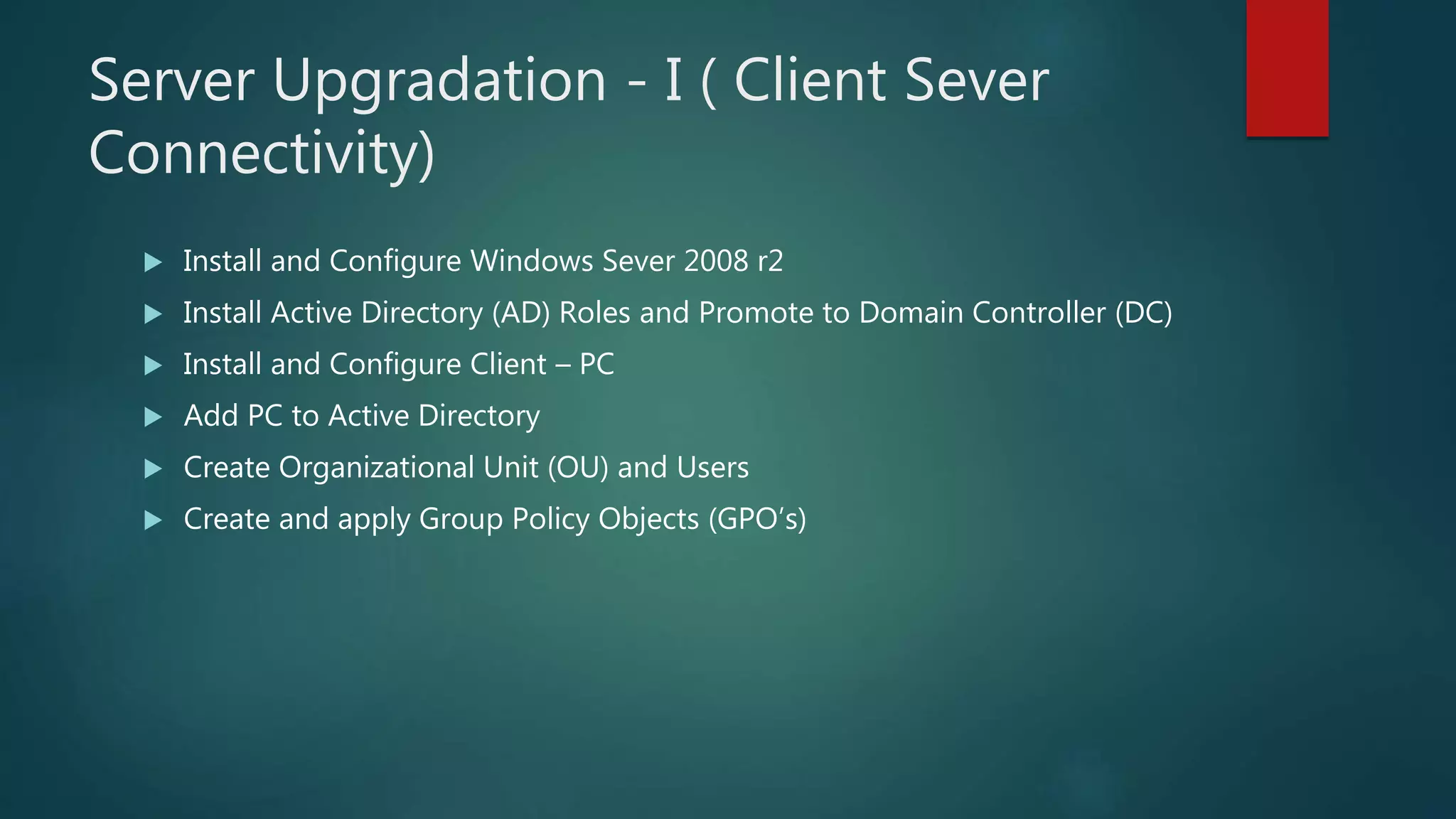 Server Upgradation - I ( Client Sever Connectivity)

▶ Install and Configure Windows Sever 2008 r2
▶ Install Active Directory (AD) Roles and Promote to Domain Controller (DC)
▶ Install and Configure Client – PC
▶ Add PC to Active Directory
▶ Create Organizational Unit (OU) and Users
▶ Create and apply Group Policy Objects (GPO's)